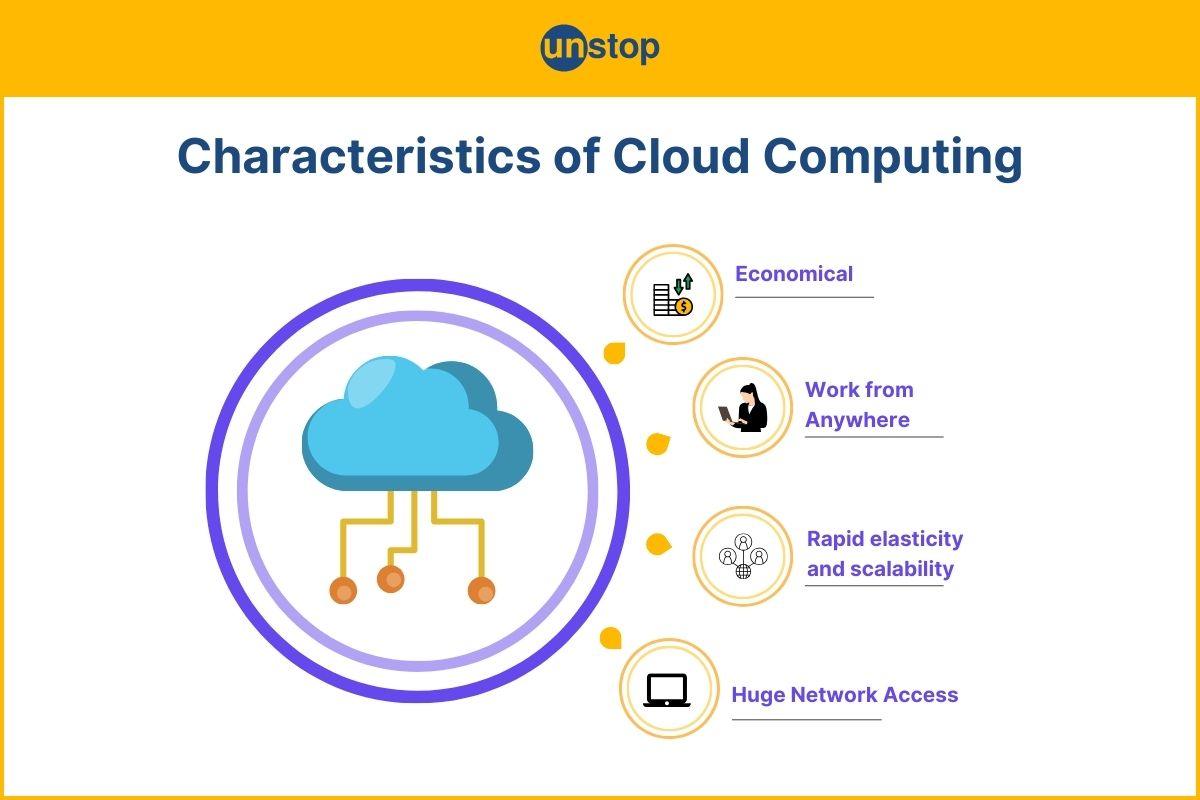 unstop

Characteristics of Cloud Computing

Economical

Work from Anywhere

Rapid elasticity and scalability

Huge Network Access